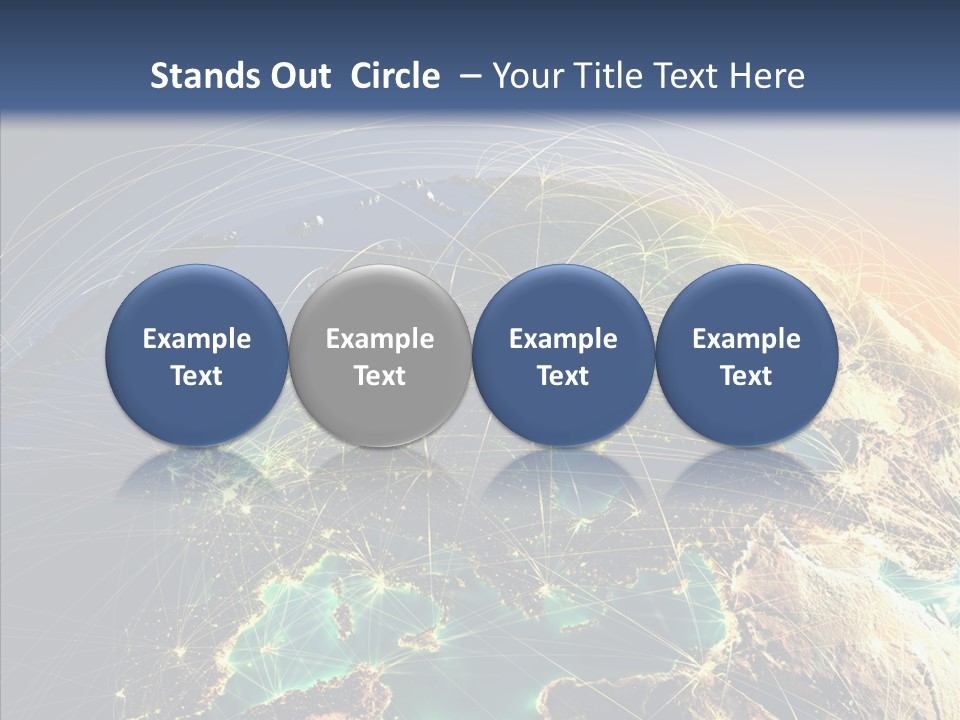 Stands Out Circle – Your Title Text Here

Example Text

Example Text

Example Text

Example Text